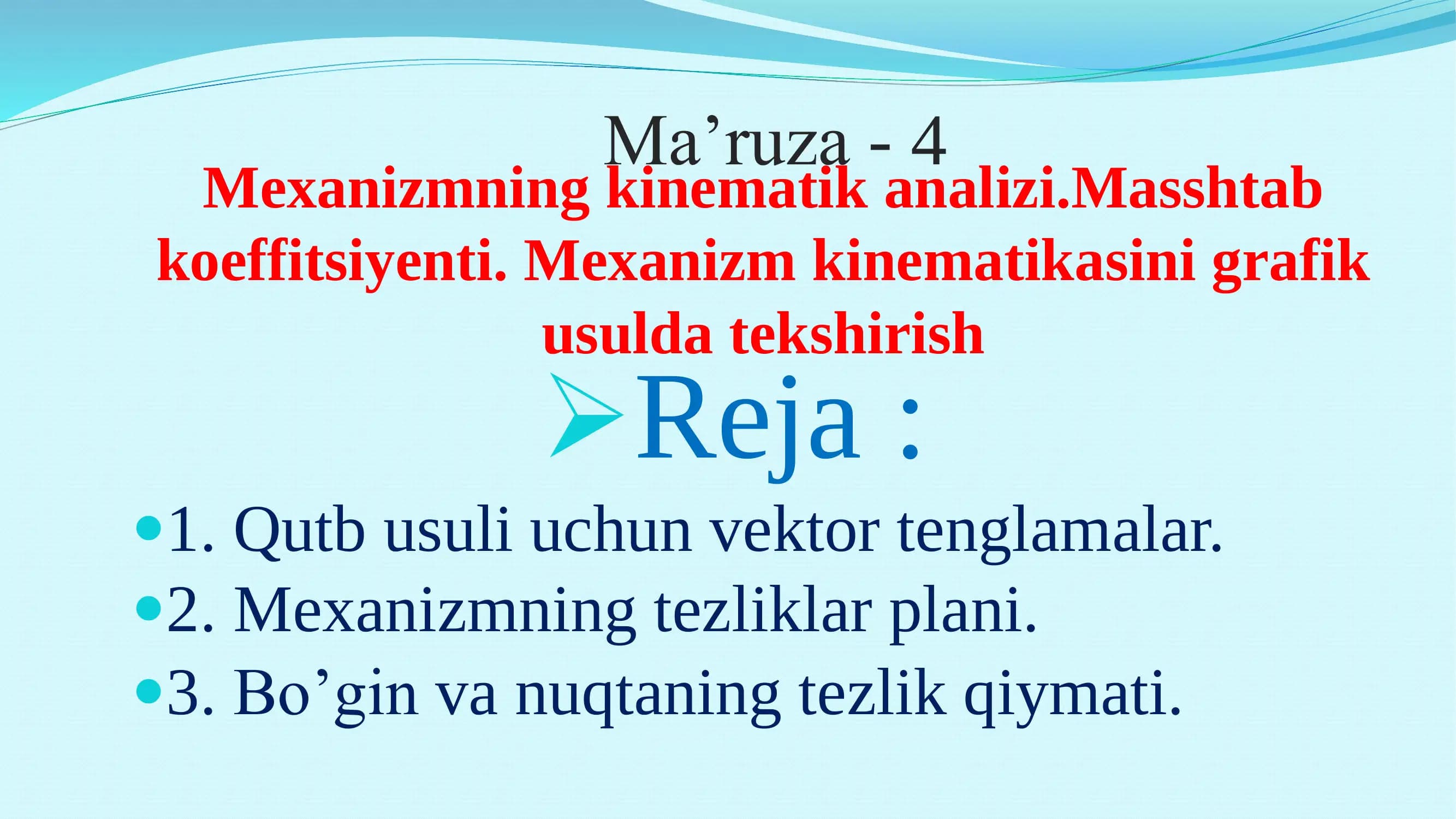 Ma’ruza - 4

Mexanizmning kinematik analizi.Masshtab koeffitsiyenti. Mexanizm kinematikasini grafik usulda tekshirish

Reja :

1. Qutb usuli uchun vektor tenglamalar.
2. Mexanizmning tezliklar plani.
3. Bo’gin va nuqtaning tezlik qiymati.